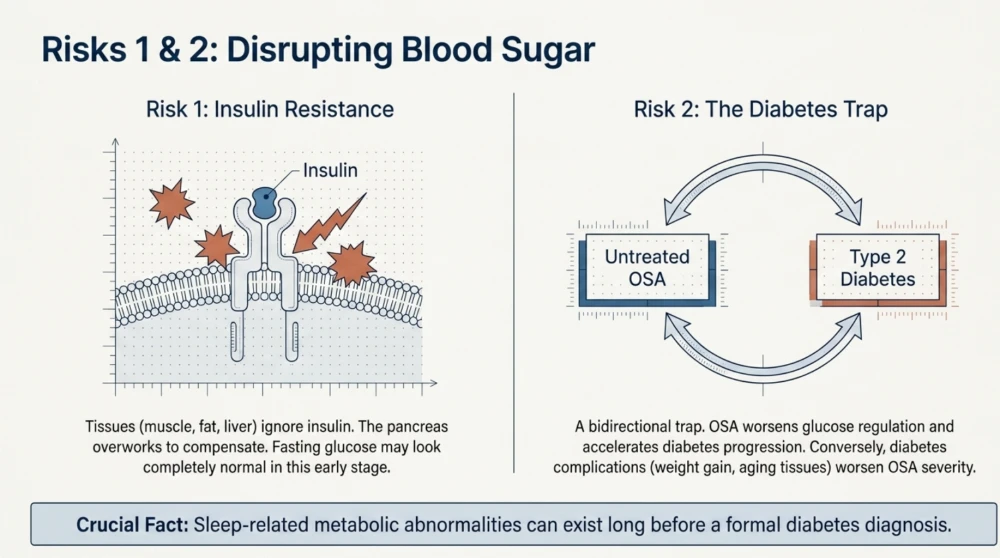 Risks 1 & 2: Disrupting Blood Sugar

Risk 1: Insulin Resistance

Insulin

Tissues (muscle, fat, liver) ignore insulin. The pancreas overworks to compensate. Fasting glucose may look completely normal in this early stage.

Risk 2: The Diabetes Trap

Untreated OSA

Type 2 Diabetes

A bidirectional trap. OSA worsens glucose regulation and accelerates diabetes progression. Conversely, diabetes complications (weight gain, aging tissues) worsen OSA severity.

Crucial Fact: Sleep-related metabolic abnormalities can exist long before a formal diabetes diagnosis.